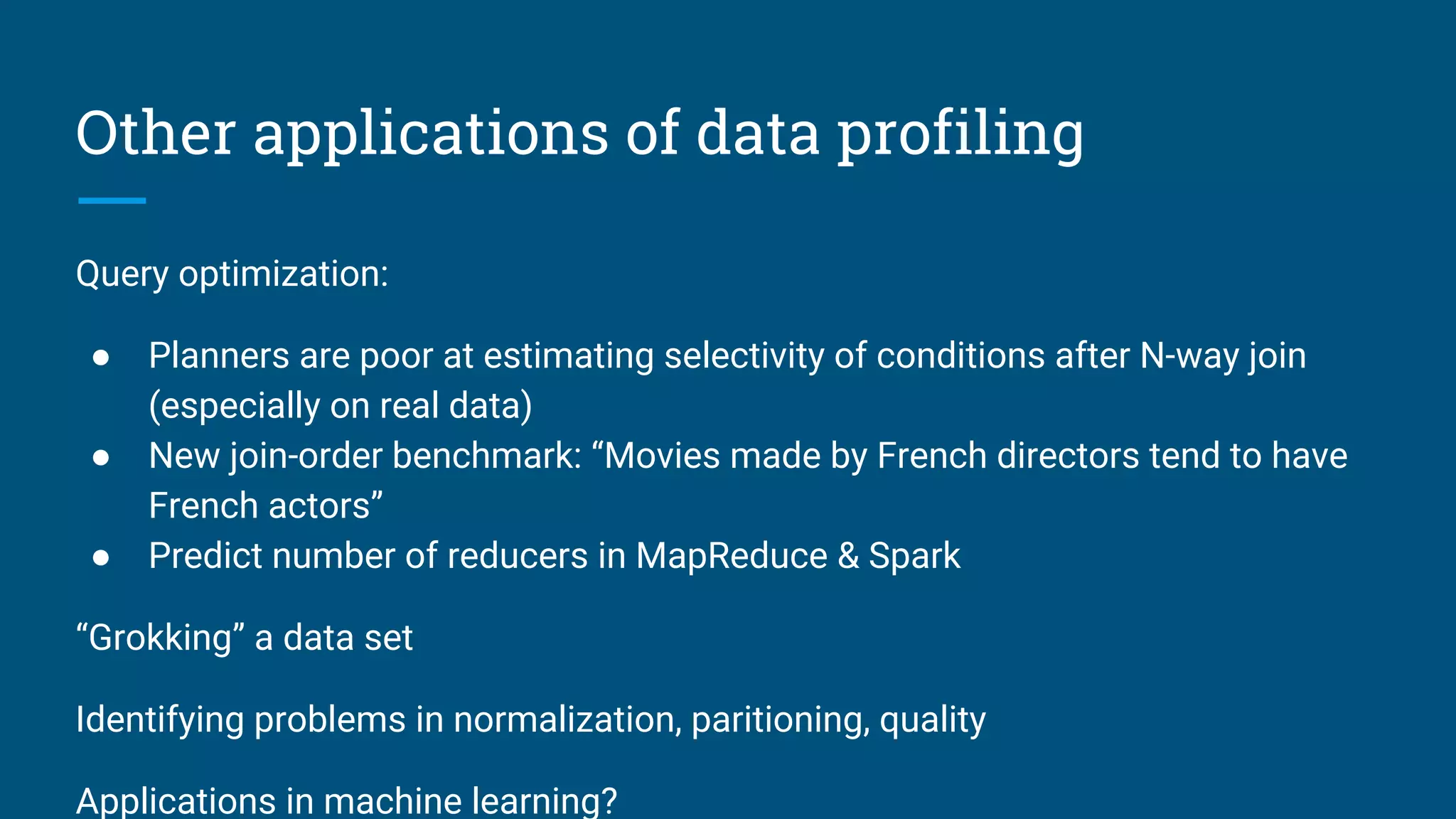 Other applications of data profiling

Query optimization:

● Planners are poor at estimating selectivity of conditions after N-way join (especially on real data)
● New join-order benchmark: “Movies made by French directors tend to have French actors”
● Predict number of reducers in MapReduce & Spark

“Grokking” a data set

Identifying problems in normalization, paritioning, quality

Applications in machine learning?